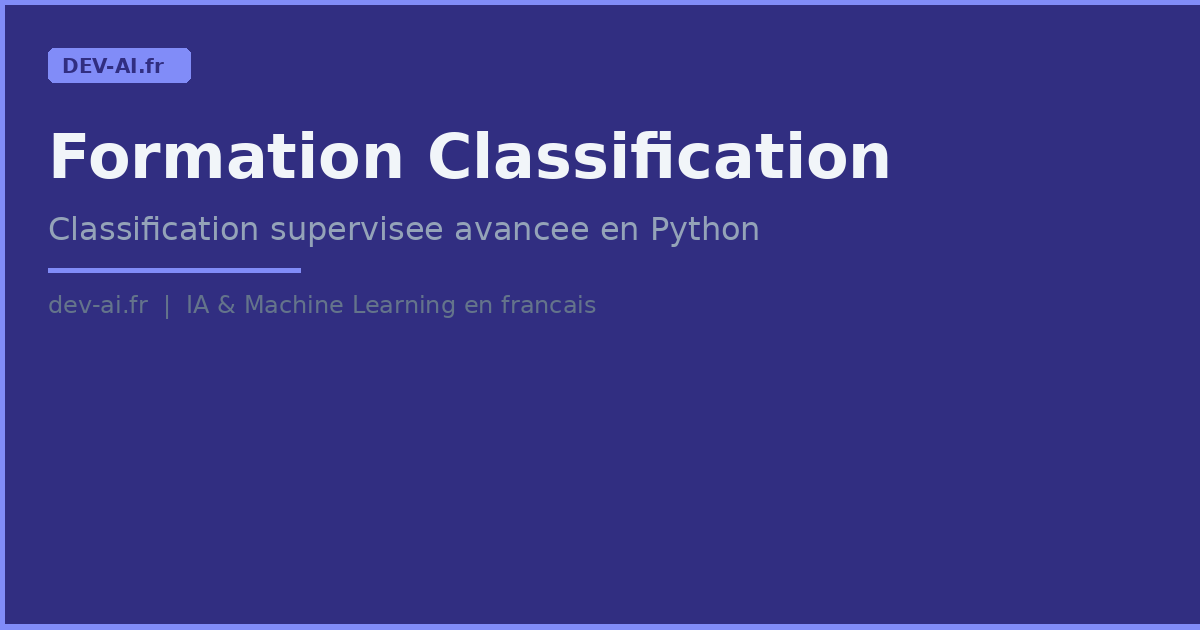 DEV-AI.fr

Formation Classification

Classification supervisee avancee en Python

dev-ai.fr | IA & Machine Learning en francais